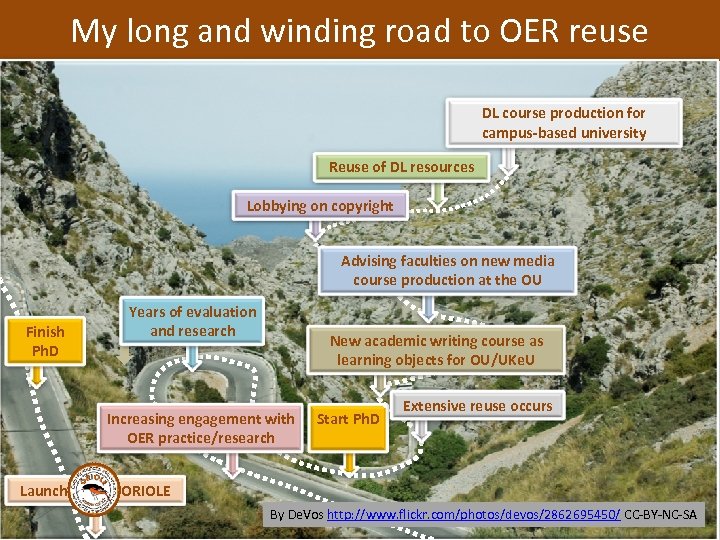 My long and winding road to OER reuse

DL course production for campus-based university

Reuse of DL resources

Lobbying on copyright

Advising faculties on new media course production at the OU

New academic writing course as learning objects for OU/UKeU

Extensive reuse occurs

Start PhD

Years of evaluation and research

Increasing engagement with OER practice/research

Finish PhD

Launch ORIOLE

By DeVos http://www.flickr.com/photos/devos/2862695450/ CC-BY-NC-SA